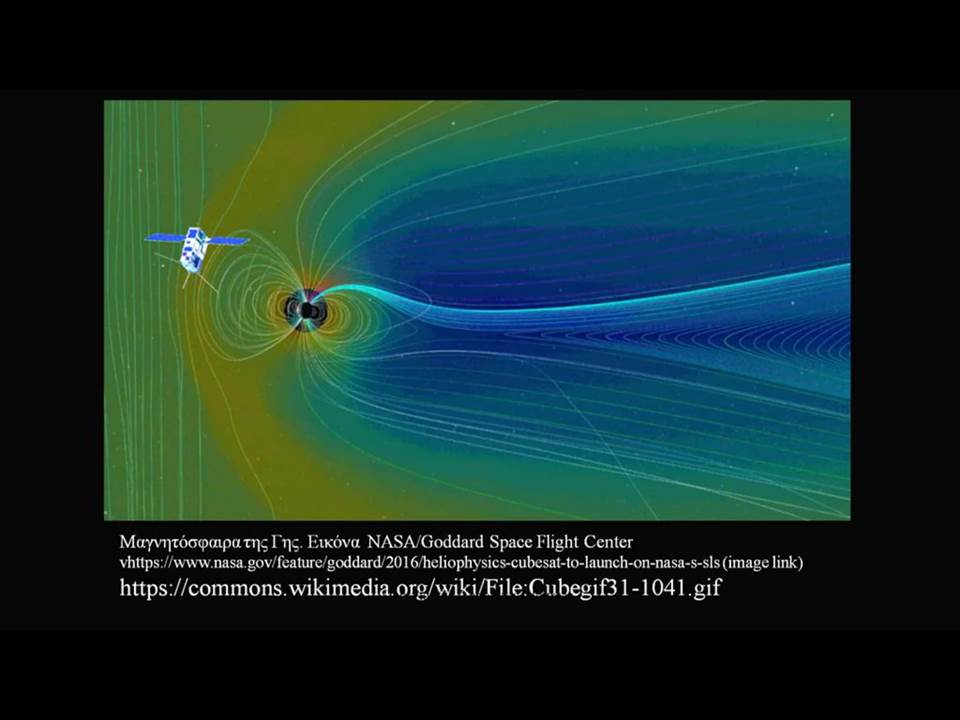 Μαγνητόσφαιρα της Γης. Εικόνα NASA/Goddard Space Flight Center
vhttps://www.nasa.gov/feature/goddard/2016/heliophysics-cubesat-to-launch-on-nasa-s-sls (image link)
https://commons.wikimedia.org/wiki/File:Cubegif31-1041.gif